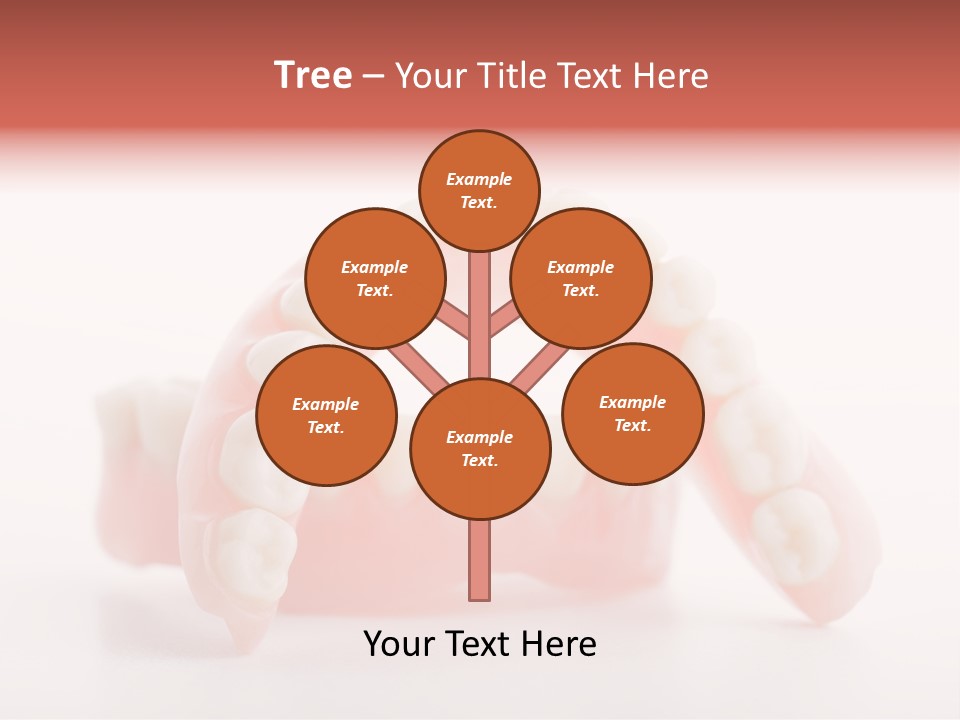 Tree – Your Title Text Here

Example Text.

Example Text.

Example Text.

Example Text.

Example Text.

Example Text.

Your Text Here